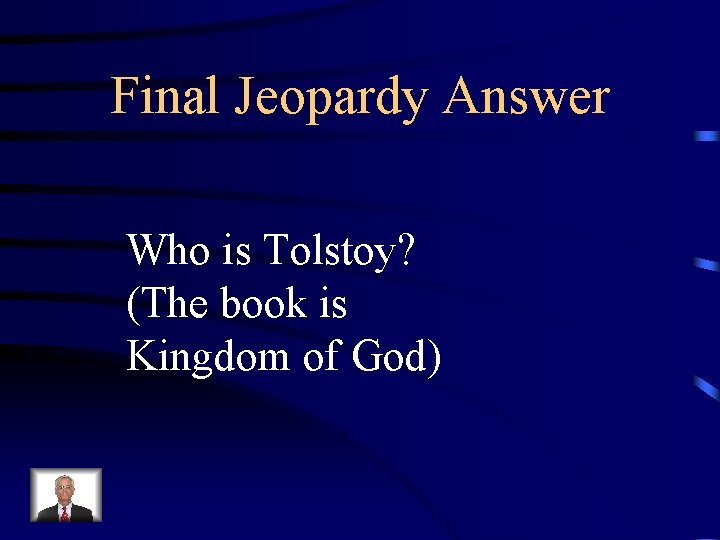 Final Jeopardy Answer

Who is Tolstoy?
(The book is
Kingdom of God)